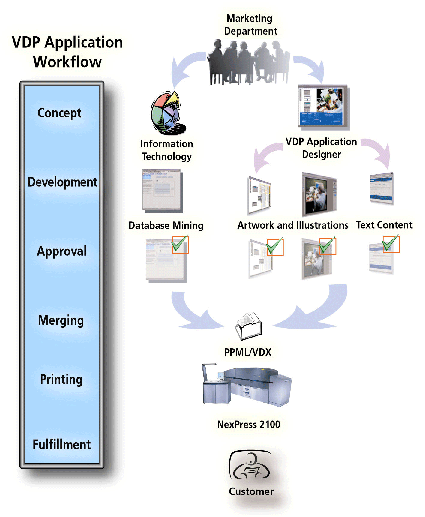 VDP Application Workflow

Concept

Development

Approval

Merging

Printing

Fulfillment

Marketing Department

Information Technology

VDP Application Designer

Database Mining

Artwork and Illustrations

Text Content

PPML/VDX

NexPress 2100

Customer